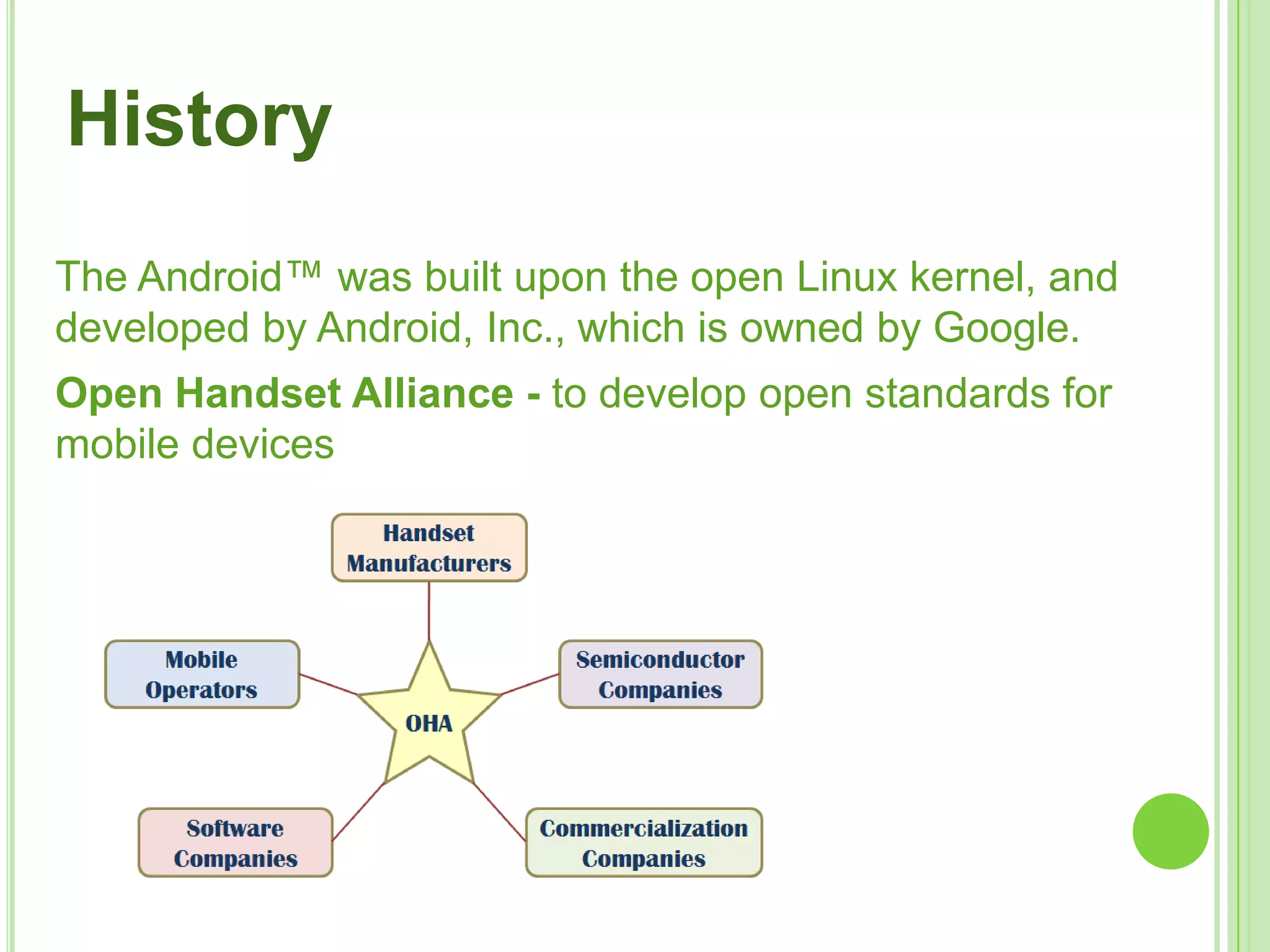 History

The Android™ was built upon the open Linux kernel, and developed by Android, Inc., which is owned by Google.

Open Handset Alliance - to develop open standards for mobile devices

Handset Manufacturers

Mobile Operators

Semiconductor Companies

OHA

Software Companies

Commercialization Companies